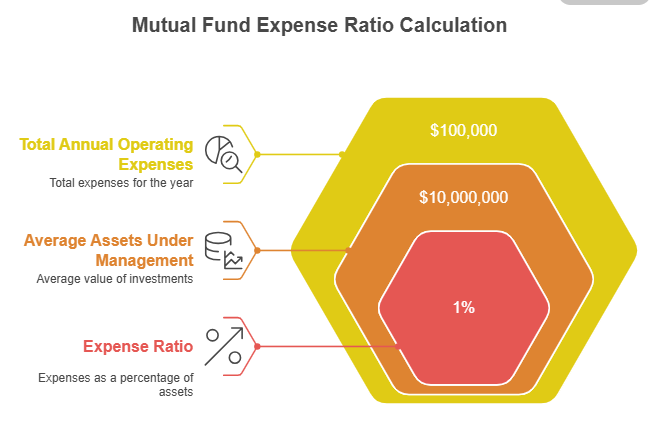 Mutual Fund Expense Ratio Calculation

Total Annual Operating Expenses
Total expenses for the year

Average Assets Under Management
Average value of investments

Expense Ratio
Expenses as a percentage of assets

\$100,000

\$10,000,000

1%